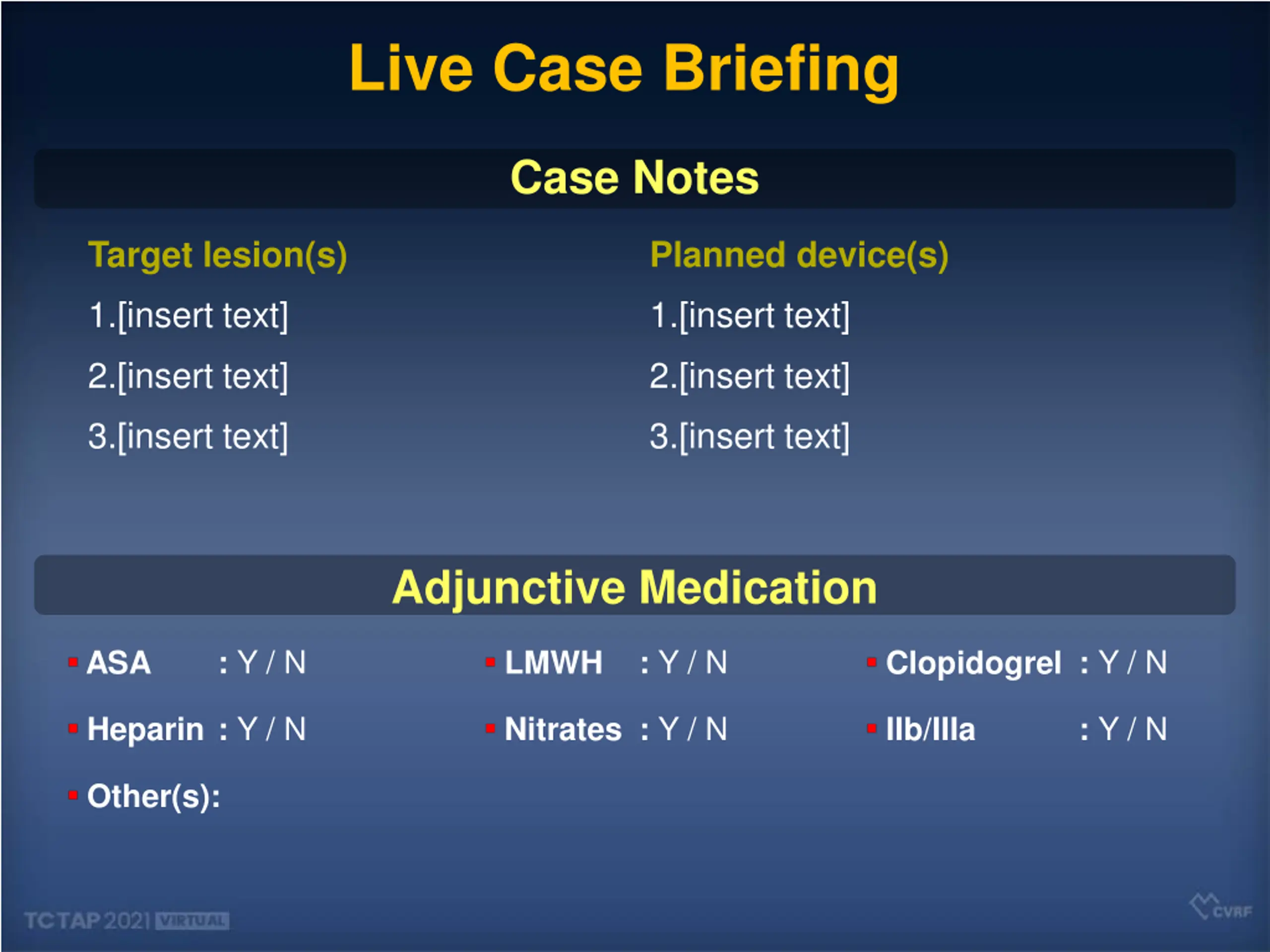 Live Case Briefing

Case Notes

Target lesion(s)

1.[insert text]

2.[insert text]

3.[insert text]

Planned device(s)

1.[insert text]

2.[insert text]

3.[insert text]

Adjunctive Medication

ASA : Y / N

Heparin : Y / N

Other(s):

LMWH : Y / N

Nitrates : Y / N

Clopidogrel : Y / N

IIb/IIIa : Y / N

TCTAP 2021 VIRTUAL

CVRF